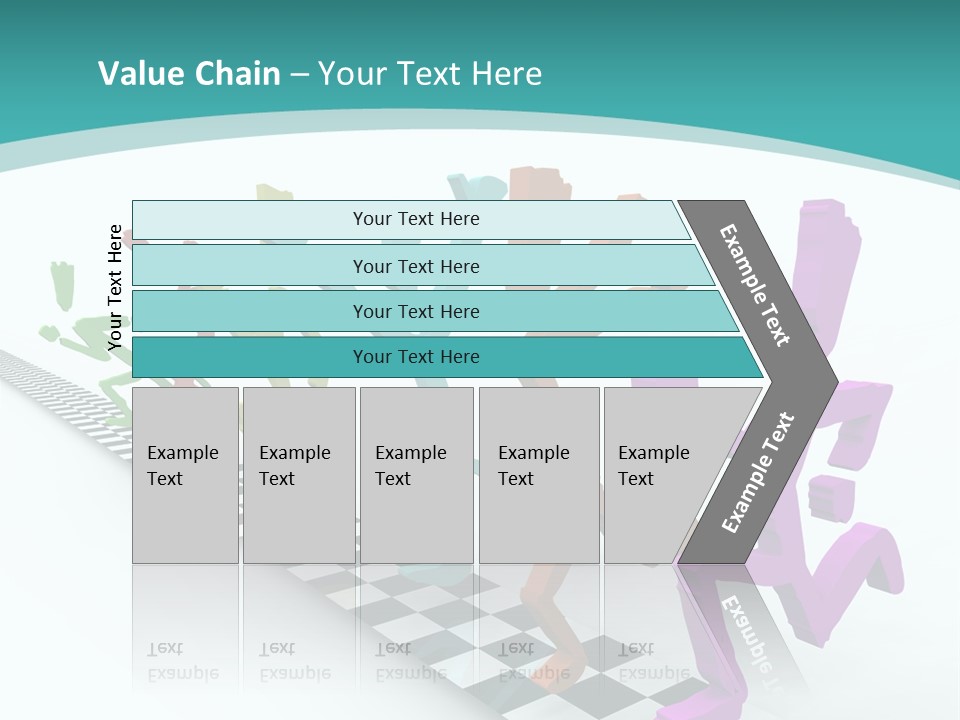 Value Chain – Your Text Here

Your Text Here

Your Text Here

Your Text Here

Your Text Here

Your Text Here

Example Text

Example Text

Example Text

Example Text

Example Text

Example Text

Example Text